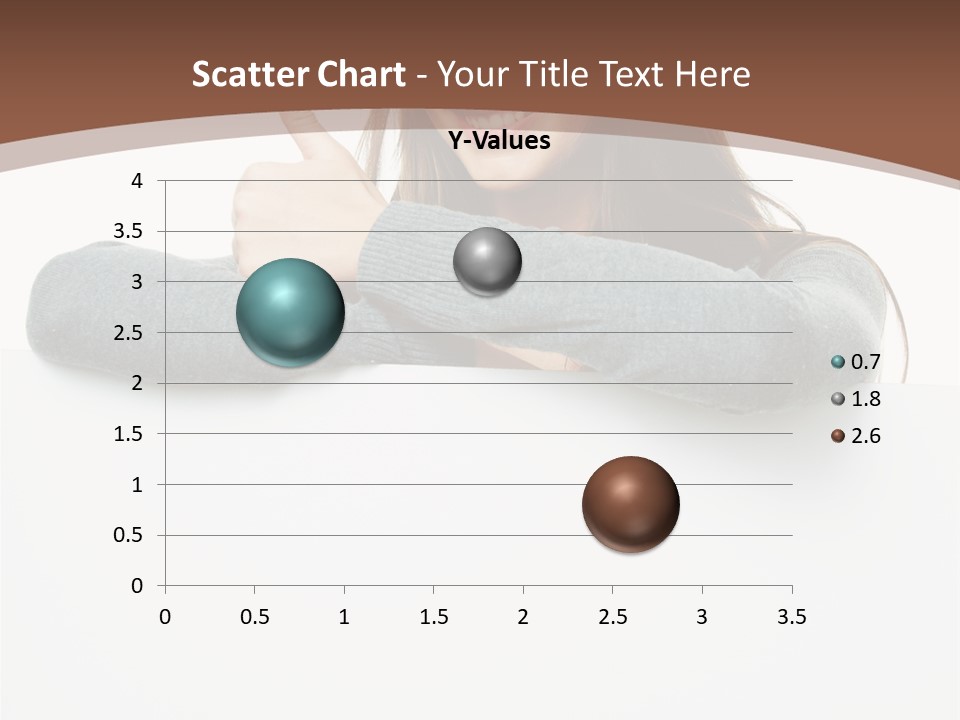 Scatter Chart - Your Title Text Here

Y-Values

4
3.5
3
2.5
2
1.5
1
0.5
0

0 0.5 1 1.5 2 2.5 3 3.5

0.7
1.8
2.6